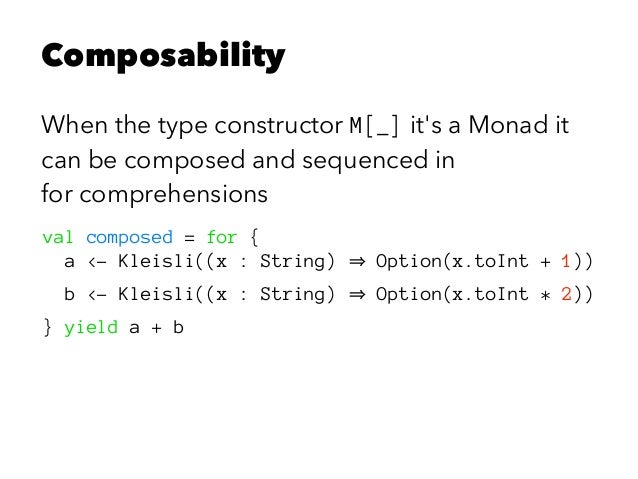 Composability

When the type constructor M[_] it's a Monad it can be composed and sequenced in for comprehensions

val composed = for {
  a <- Kleisli((x : String) ⇒ Option(x.toInt + 1))
  b <- Kleisli((x : String) ⇒ Option(x.toInt * 2))
} yield a + b